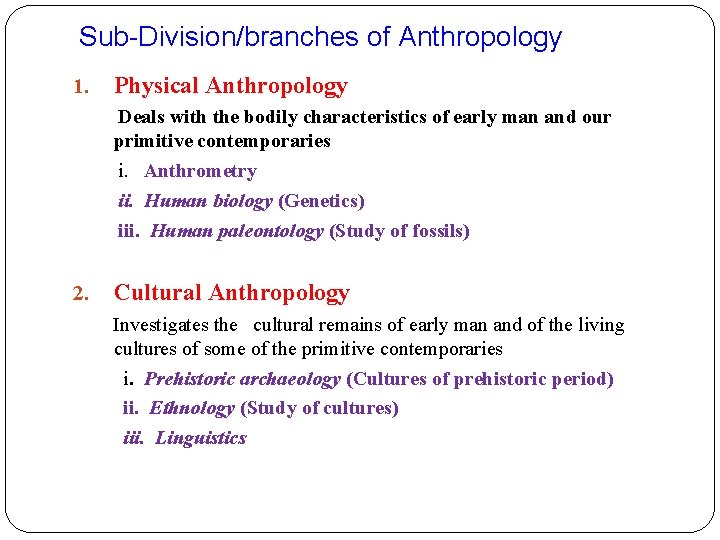 Sub-Division/branches of Anthropology

1. Physical Anthropology

Deals with the bodily characteristics of early man and our primitive contemporaries

i. Anthrometry

ii. Human biology (Genetics)

iii. Human paleontology (Study of fossils)

2. Cultural Anthropology

Investigates the cultural remains of early man and of the living cultures of some of the primitive contemporaries

i. Prehistoric archaeology (Cultures of prehistoric period)

ii. Ethnology (Study of cultures)

iii. Linguistics